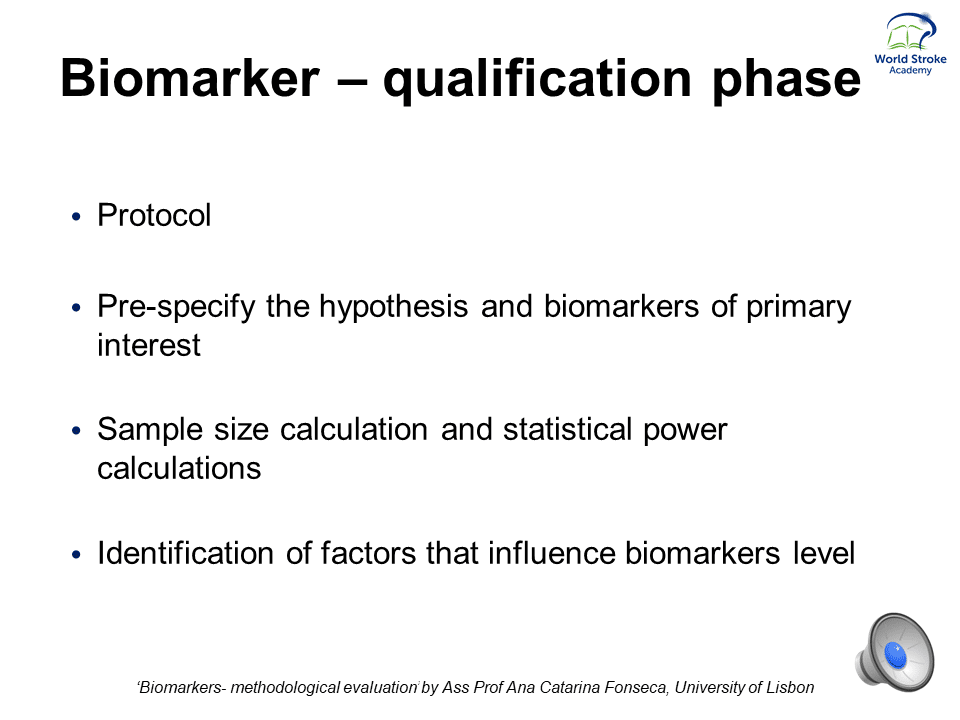 World Stroke Academy

Biomarker – qualification phase

• Protocol

• Pre-specify the hypothesis and biomarkers of primary interest

• Sample size calculation and statistical power calculations

• Identification of factors that influence biomarkers level

'Biomarkers- methodological evaluation' by Ass Prof Ana Catarina Fonseca, University of Lisbon